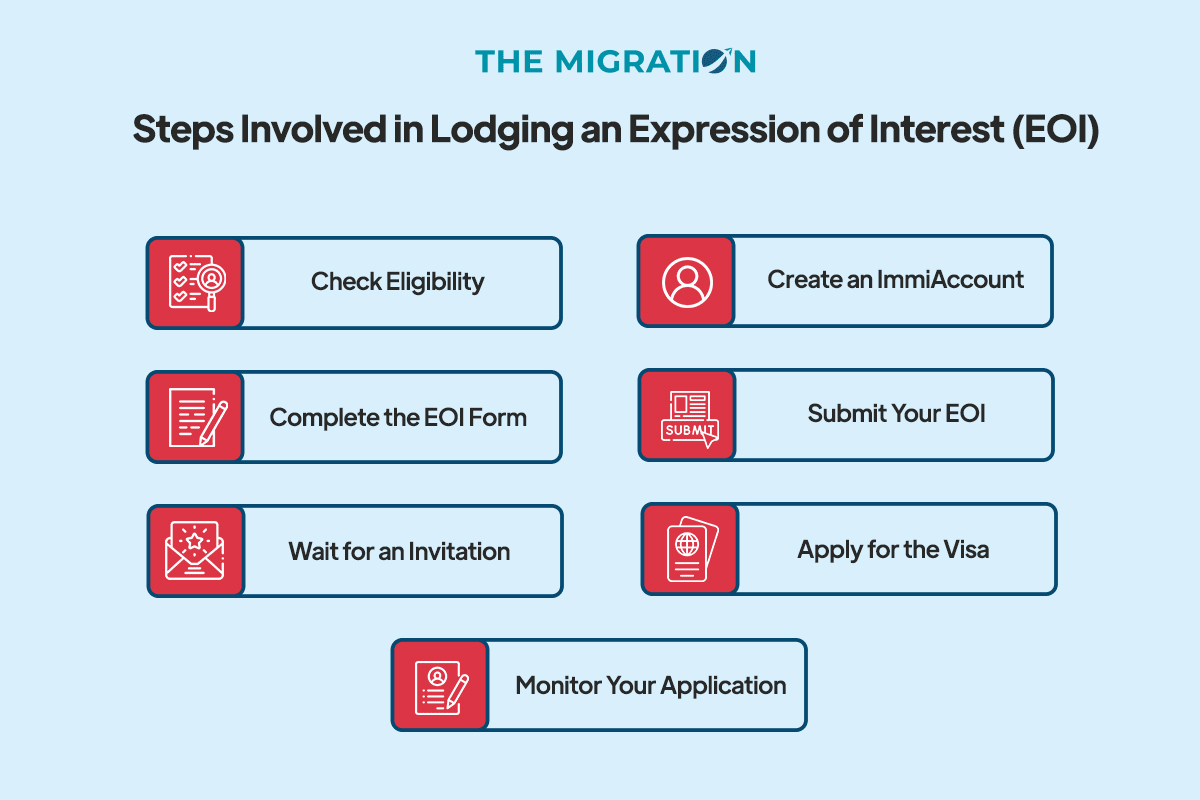 THE MIGRATION

Steps Involved in Lodging an Expression of Interest (EOI)

Check Eligibility

Create an ImmiAccount

Complete the EOI Form

SUBMIT

Submit Your EOI

Wait for an Invitation

Apply for the Visa

Monitor Your Application